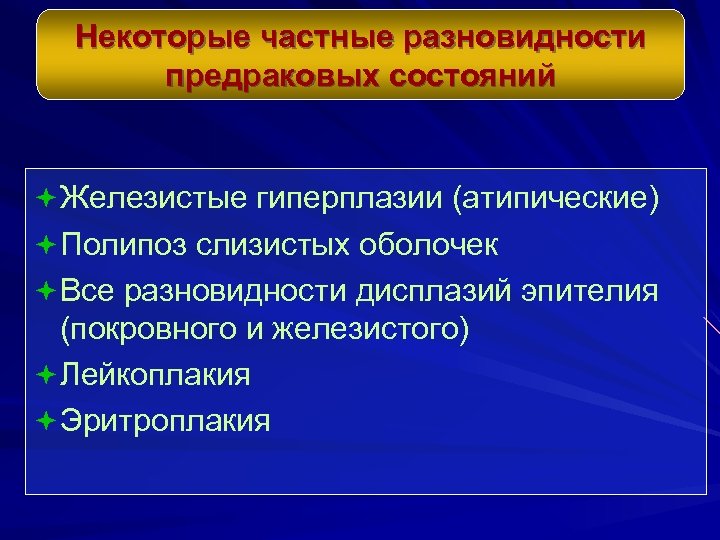 Некоторые частные разновидности предраковых состояний

Железистые гиперплазии (атипические)
Полипоз слизистых оболочек
Все разновидности дисплазий эпителия (покровного и железистого)
Лейкоплакия
Эритроплакия